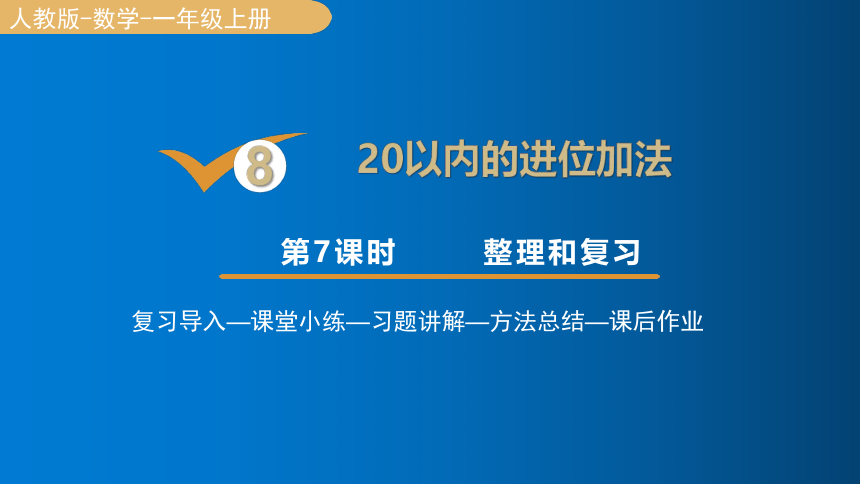 人教版-数学-一年级上册

8

20以内的进位加法

第7课时　　整理和复习

复习导入—课堂小练—习题讲解—方法总结—课后作业